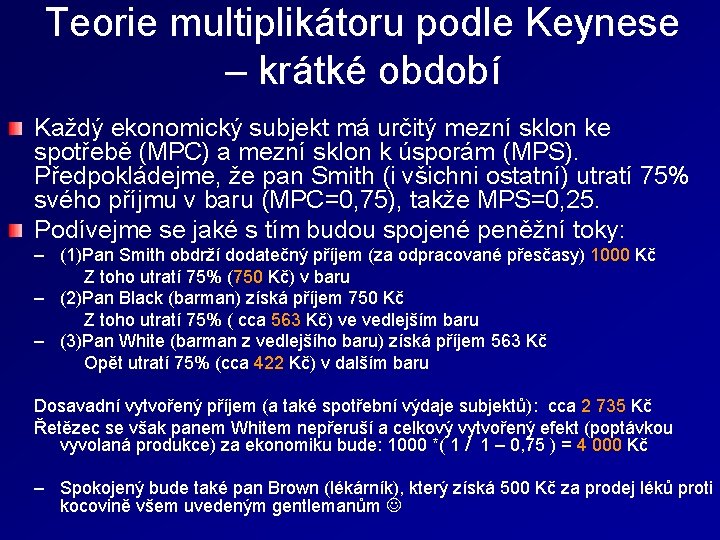 Teorie multiplikátoru podle Keynese – krátké období

Každý ekonomický subjekt má určitý mezní sklon ke spotřebě (MPC) a mezní sklon k úsporám (MPS). Předpokládejme, že pan Smith (i všichni ostatní) utratí 75% svého příjmu v baru (MPC=0,75), takže MPS=0,25.

Podívejme se jaké s tím budou spojené peněžní toky:
– (1)Pan Smith obdrží dodatečný příjem (za odpracované přesčasy) 1000 Kč
Z toho utratí 75% (750 Kč) v baru
– (2)Pan Black (barman) získá příjem 750 Kč
Z toho utratí 75% ( cca 563 Kč) ve vedlejším baru
– (3)Pan White (barman z vedlejšího baru) získá příjem 563 Kč
Opět utratí 75% (cca 422 Kč) v dalším baru

Dosavadní vytvořený příjem (a také spotřební výdaje subjektů): cca 2 735 Kč
Řetězec se však panem Whitem nepřeruší a celkový vytvořený efekt (poptávkou vyvolaná produkce) za ekonomiku bude: 1000 *( 1 / 1 – 0,75 ) = 4 000 Kč

– Spokojený bude také pan Brown (lékárník), který získá 500 Kč za prodej léků proti kocovině všem uvedeným gentlemanům ☺